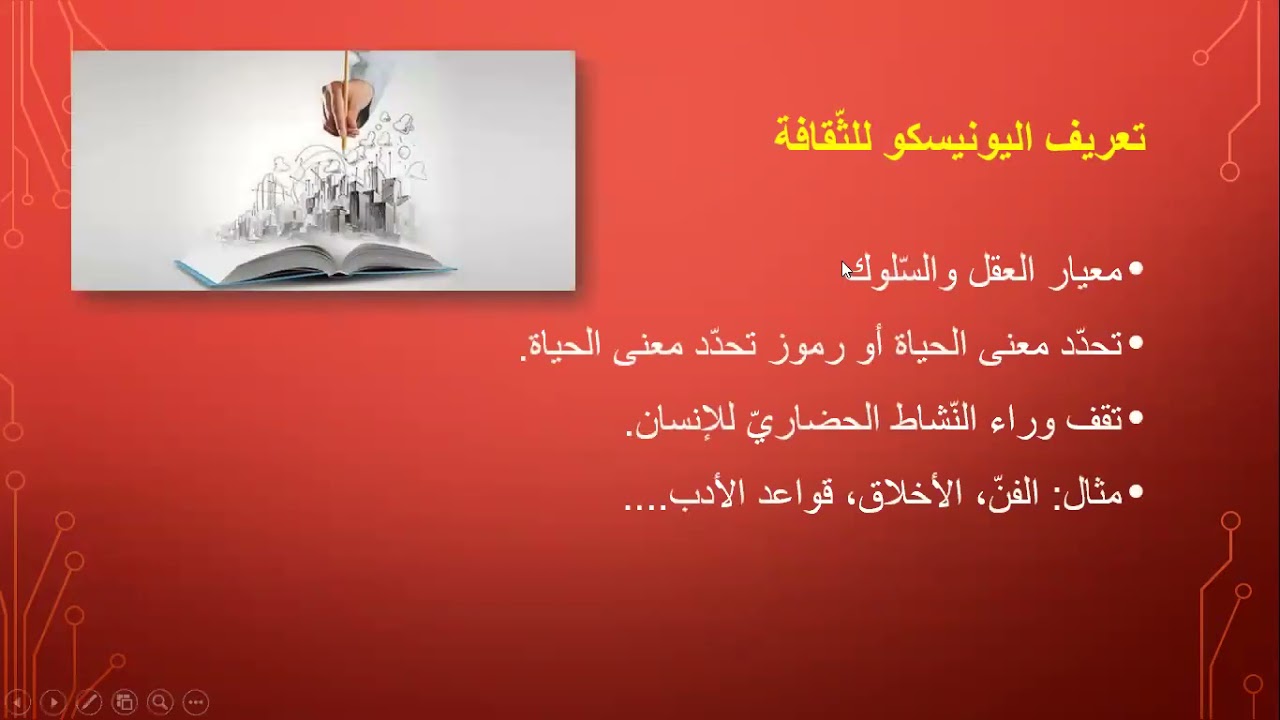 تعريف اليونيسكو للثّقافة

• معيار العقل والسّلوك

• تحدّد معنى الحياة أو رموز تحدّد معنى الحياة.

• تقف وراء النّشاط الحضاريّ للإنسان.

• مثال: الفنّ، الأخلاق، قواعد الأدب....